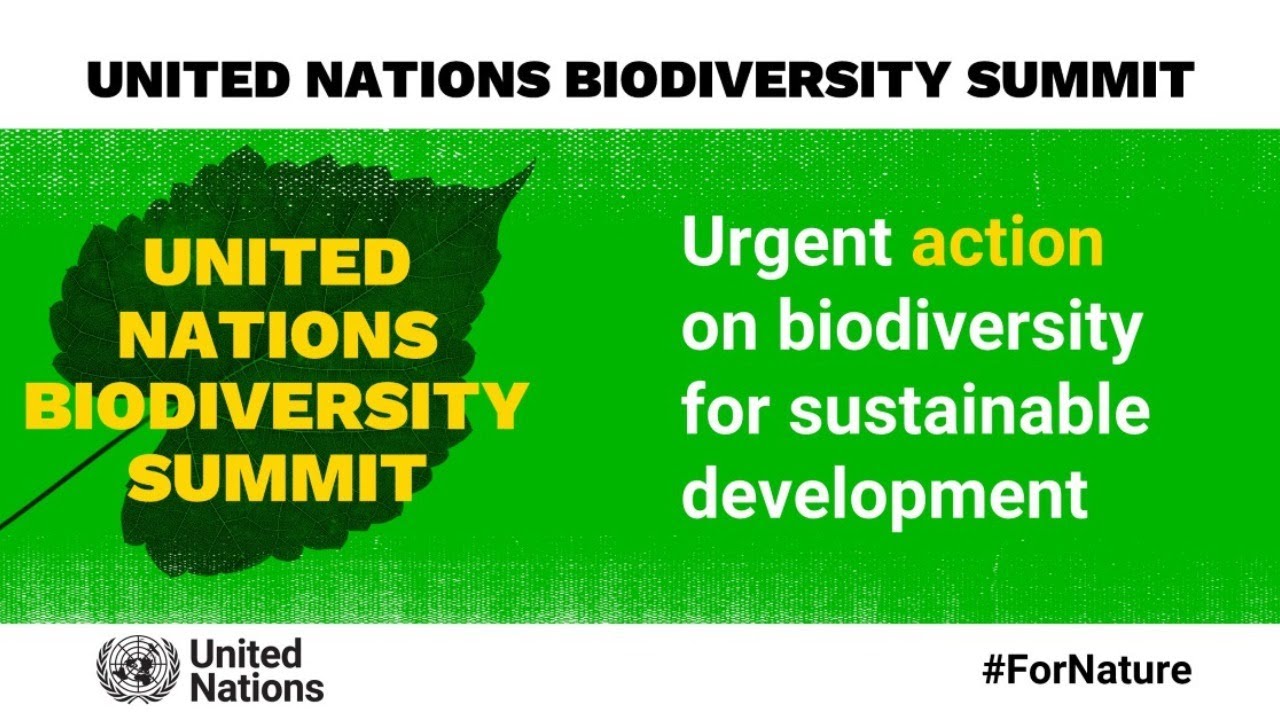 UNITED NATIONS BIODIVERSITY SUMMIT

UNITED NATIONS BIODIVERSITY SUMMIT

Urgent action on biodiversity for sustainable development

United Nations

#ForNature